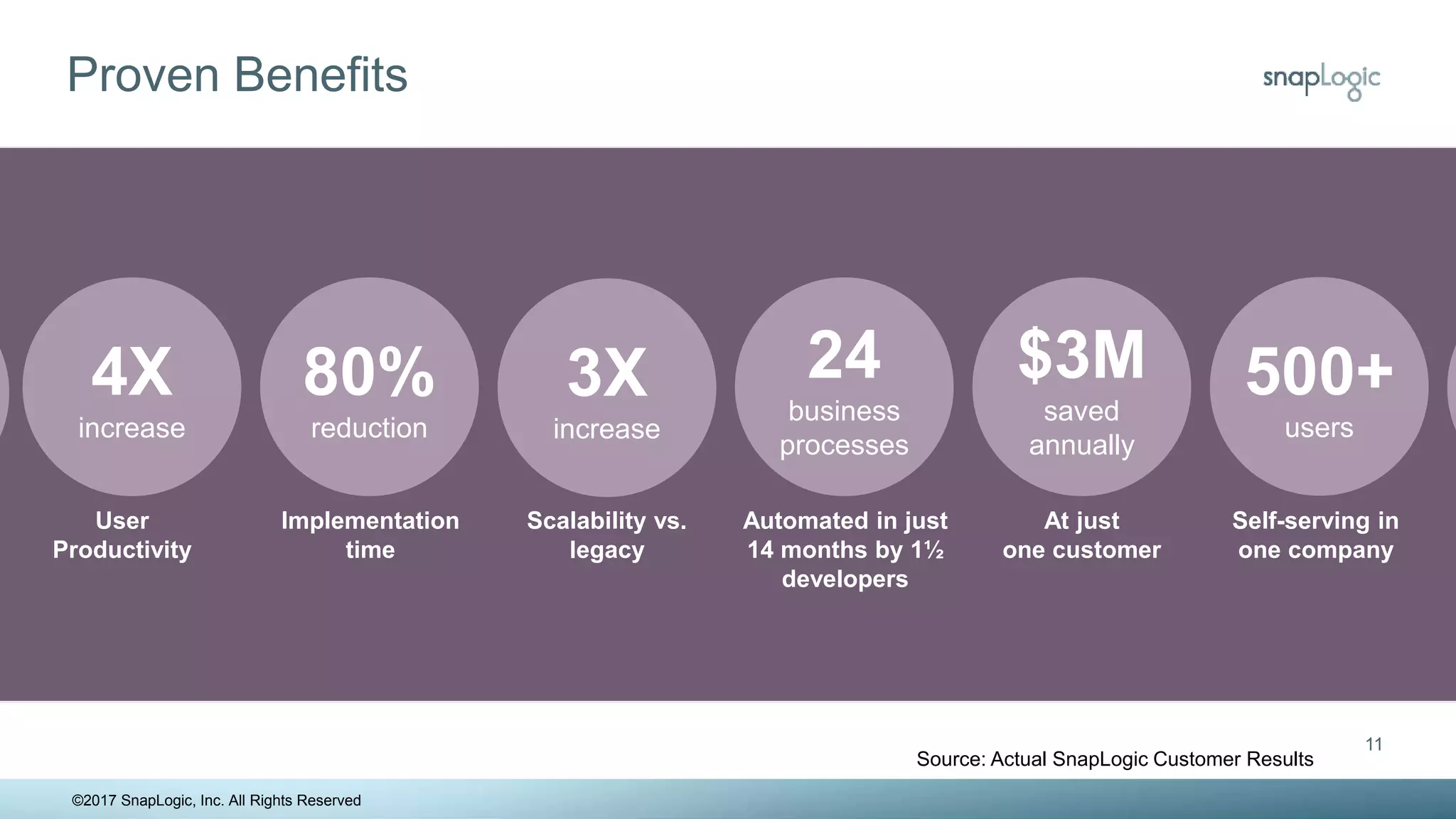 Proven Benefits

snapLogic

4X
increase

User Productivity

80%
reduction

Implementation time

3X
increase

Scalability vs. legacy

24
business processes

Automated in just 14 months by 1½ developers

$3M
saved annually

At just one customer

500+
users

Self-serving in one company

11

Source: Actual SnapLogic Customer Results

©2017 SnapLogic, Inc. All Rights Reserved